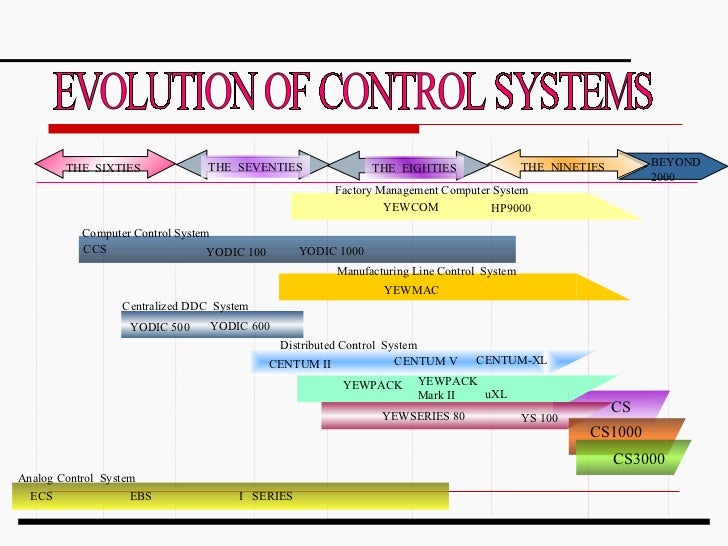 EVOLUTION OF CONTROL SYSTEMS

THE SIXTIES
THE SEVENTIES
THE EIGHTIES
THE NINETIES
BEYOND 2000

Factory Management Computer System
YEWCOM
HP9000

Computer Control System
CCS
YODIC 100
YODIC 1000

Manufacturing Line Control System
YEWMAC

Centralized DDC System
YODIC 500
YODIC 600

Distributed Control System
CENTUM II
CENTUM V
CENTUM-XL

YEWPACK
YEWPACK Mark II
uXL

YEWSERIES 80
YS 100

CS
CS1000
CS3000

Analog Control System
ECS
EBS
I SERIES